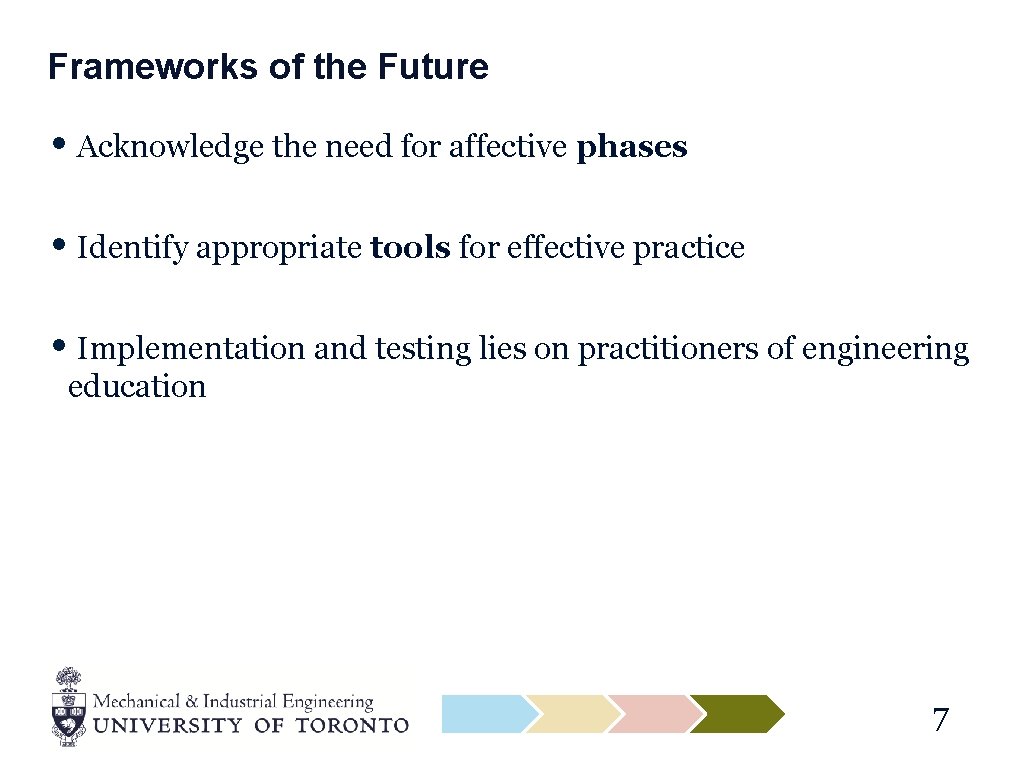 Frameworks of the Future

• Acknowledge the need for affective phases

• Identify appropriate tools for effective practice

• Implementation and testing lies on practitioners of engineering education

Mechanical & Industrial Engineering
UNIVERSITY OF TORONTO

7